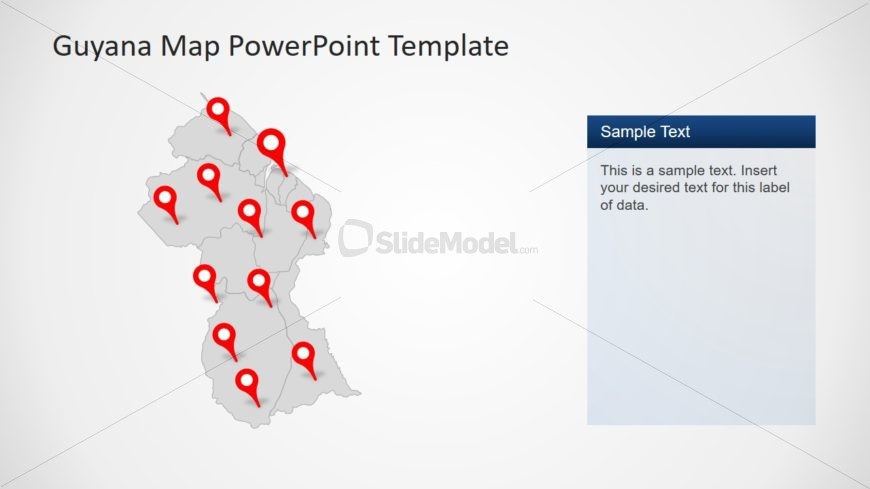 Guyana Map PowerPoint Template

SlideModel.com

Sample Text

This is a sample text. Insert your desired text for this label of data.